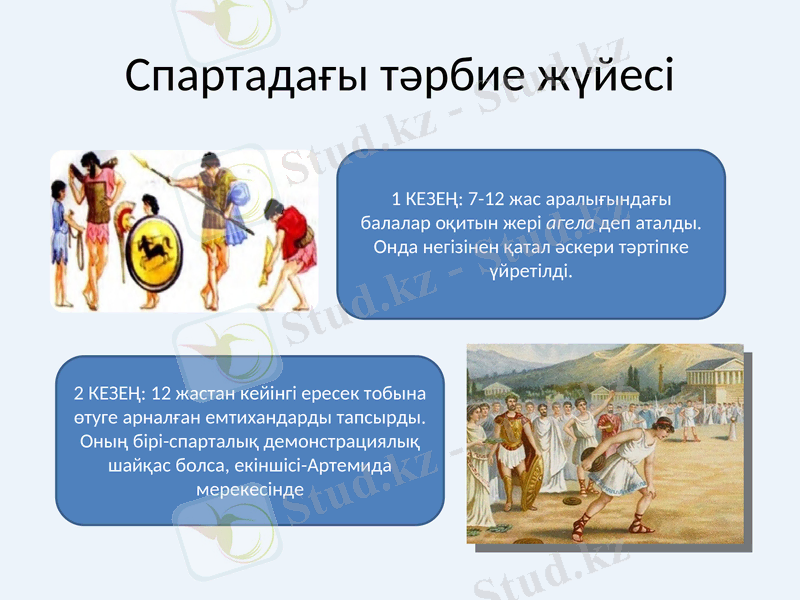 Спартадағы тәрбие жүйесі

1 КЕЗЕҢ: 7-12 жас аралығындағы балалар оқитын жері агела деп аталды. Онда негізінен қатал әскери тәртіпке үйретілді.

2 КЕЗЕҢ: 12 жастан кейінгі ересек тобына өтуге арналған емтихандарды тапсырды. Оның бірі-спарталық демонстрациялық шайқас болса, екіншісі-Артемида мерекесінде

Stud.kz - Stud.kz